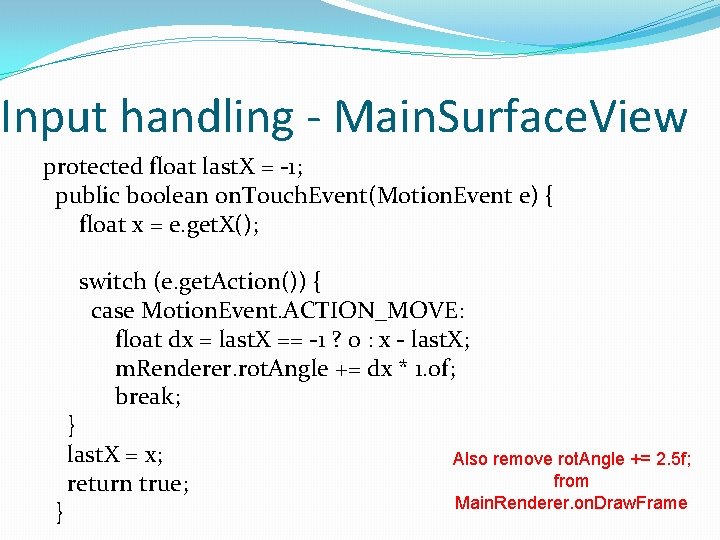 Input handling - MainSurfaceView

protected float lastX = -1;
public boolean onTouchEvent(MotionEvent e) {
float x = e.getX();

switch (e.getAction()) {
case MotionEvent.ACTION_MOVE:
float dx = lastX == -1 ? 0 : x - lastX;
mRenderer.rotAngle += dx * 1.0f;
break;
}
lastX = x;
return true;
}

Also remove rotAngle += 2.5f; from MainRenderer.onDrawFrame